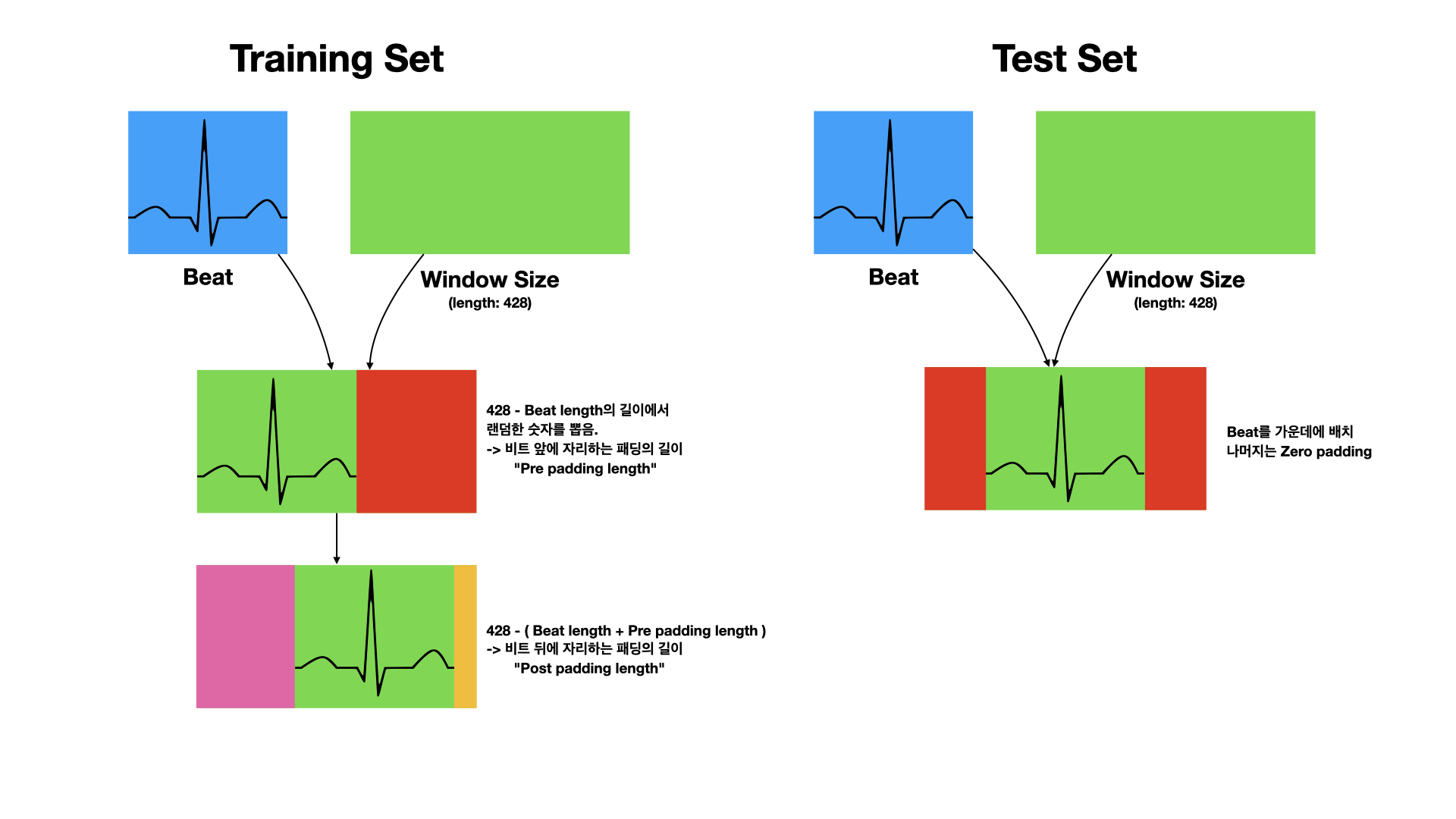 Training Set

Beat

Window Size
(length: 428)

428 - Beat length의 길이에서
랜덤한 숫자를 뽑음.
-> 비트 앞에 자리하는 패딩의 길이
"Pre padding length"

428 - ( Beat length + Pre padding length )
-> 비트 뒤에 자리하는 패딩의 길이
"Post padding length"

Test Set

Beat

Window Size
(length: 428)

Beat를 가운데에 배치
나머지는 Zero padding